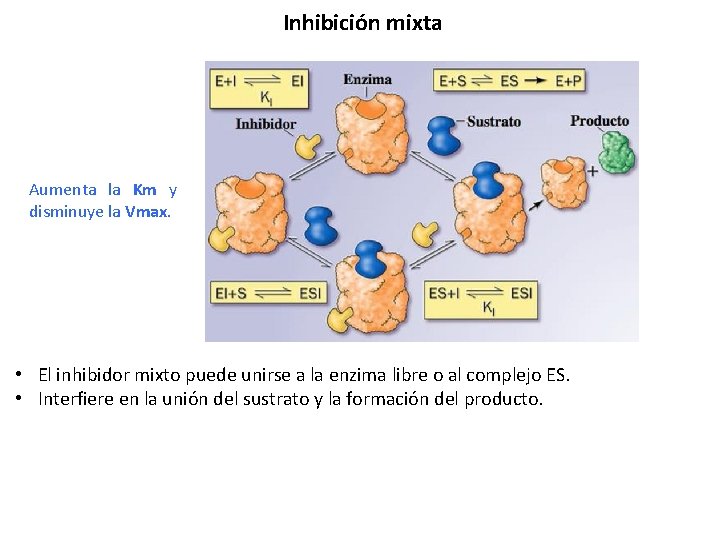 Inhibición mixta

Aumenta la Km y disminuye la Vmax.

$E+I \rightleftharpoons EI$
$K_I$

Enzima

$E+S \rightleftharpoons ES \rightarrow E+P$

Inhibidor

Sustrato

Producto

+

$EI+S \rightleftharpoons ESI$

$ES+I \rightleftharpoons ESI$
$K_I$

• El inhibidor mixto puede unirse a la enzima libre o al complejo ES.
• Interfiere en la unión del sustrato y la formación del producto.